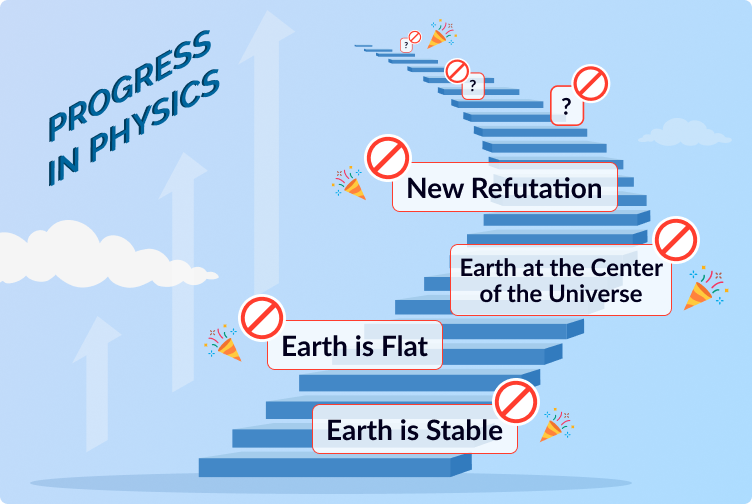 PROGRESS IN PHYSICS

?

?

?

New Refutation

Earth at the Center of the Universe

Earth is Flat

Earth is Stable